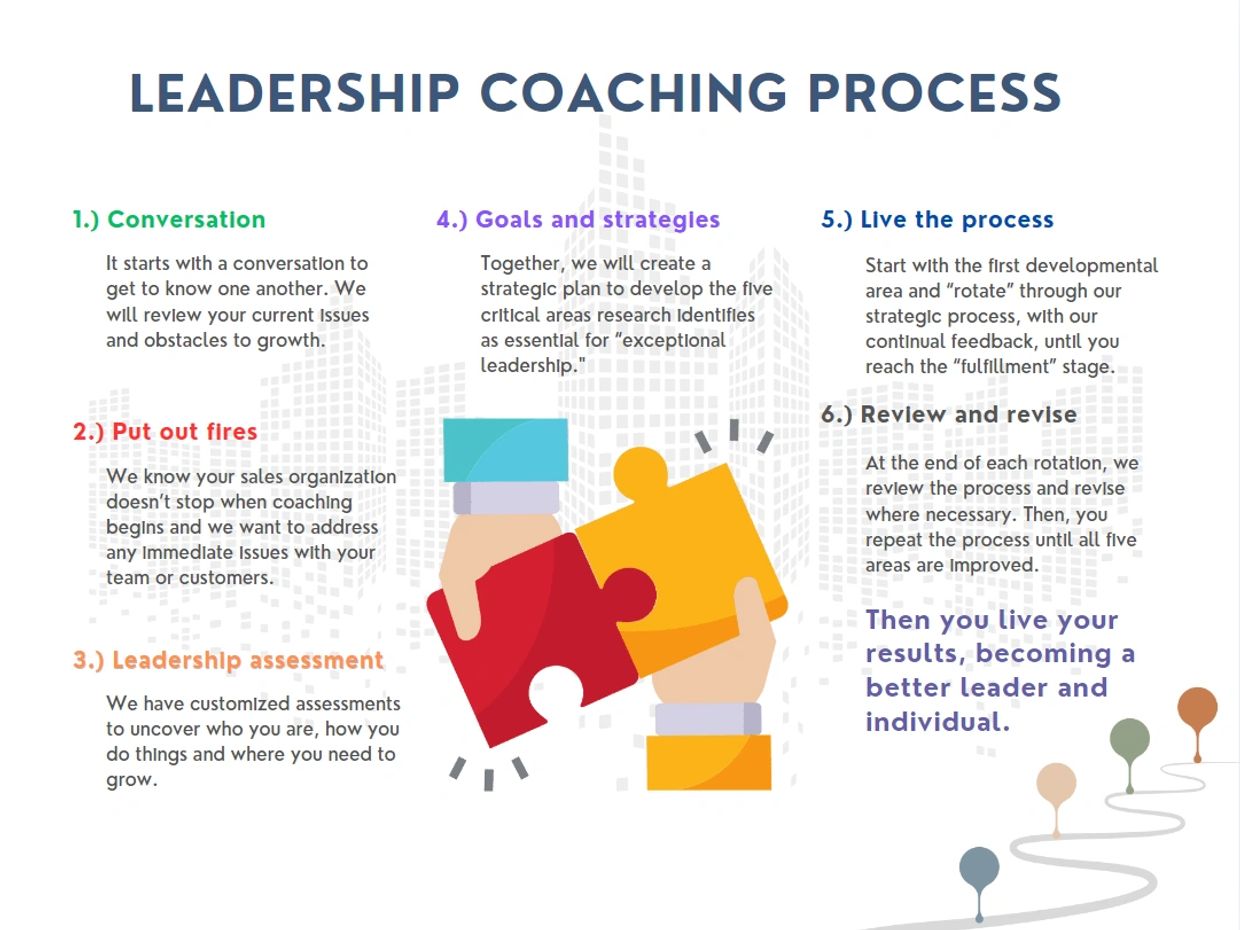 LEADERSHIP COACHING PROCESS

1.) Conversation

It starts with a conversation to get to know one another. We will review your current issues and obstacles to growth.

2.) Put out fires

We know your sales organization doesn't stop when coaching begins and we want to address any immediate issues with your team or customers.

3.) Leadership assessment

We have customized assessments to uncover who you are, how you do things and where you need to grow.

4.) Goals and strategies

Together, we will create a strategic plan to develop the five critical areas research identifies as essential for "exceptional leadership."

5.) Live the process

Start with the first developmental area and "rotate" through our strategic process, with our continual feedback, until you reach the "fulfillment" stage.

6.) Review and revise

At the end of each rotation, we review the process and revise where necessary. Then, you repeat the process until all five areas are improved.

Then you live your results, becoming a better leader and individual.